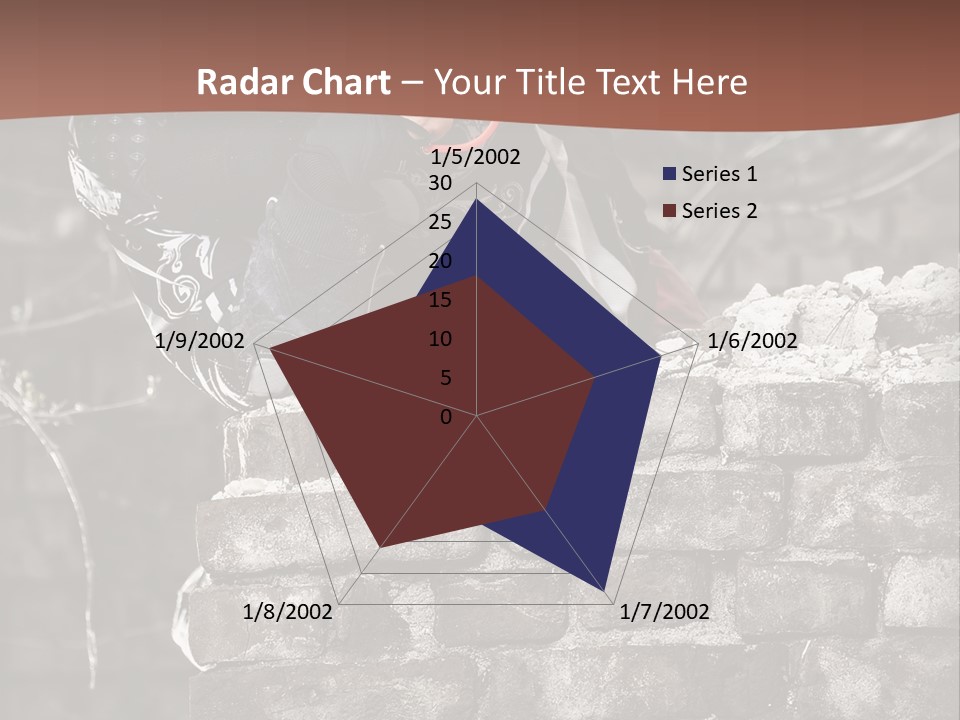 Radar Chart – Your Title Text Here

1/5/2002
30
25
20
15
10
5
0
1/6/2002
1/7/2002
1/8/2002
1/9/2002

Series 1
Series 2